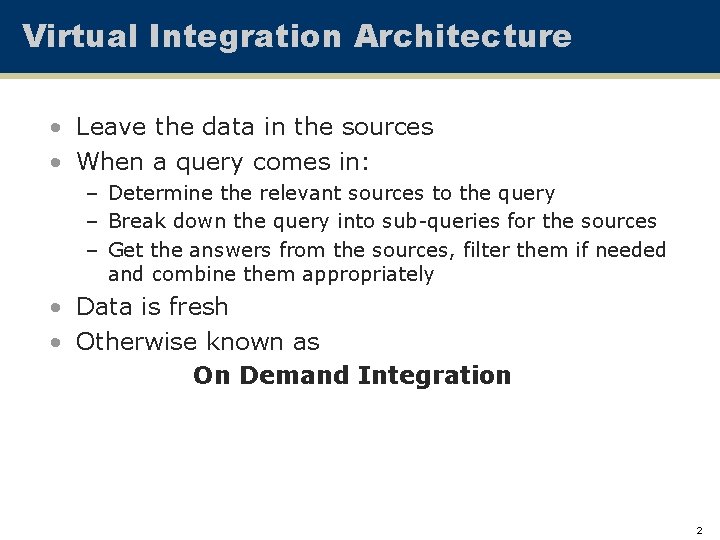 Virtual Integration Architecture

• Leave the data in the sources
• When a query comes in:
– Determine the relevant sources to the query
– Break down the query into sub-queries for the sources
– Get the answers from the sources, filter them if needed and combine them appropriately
• Data is fresh
• Otherwise known as

On Demand Integration

2